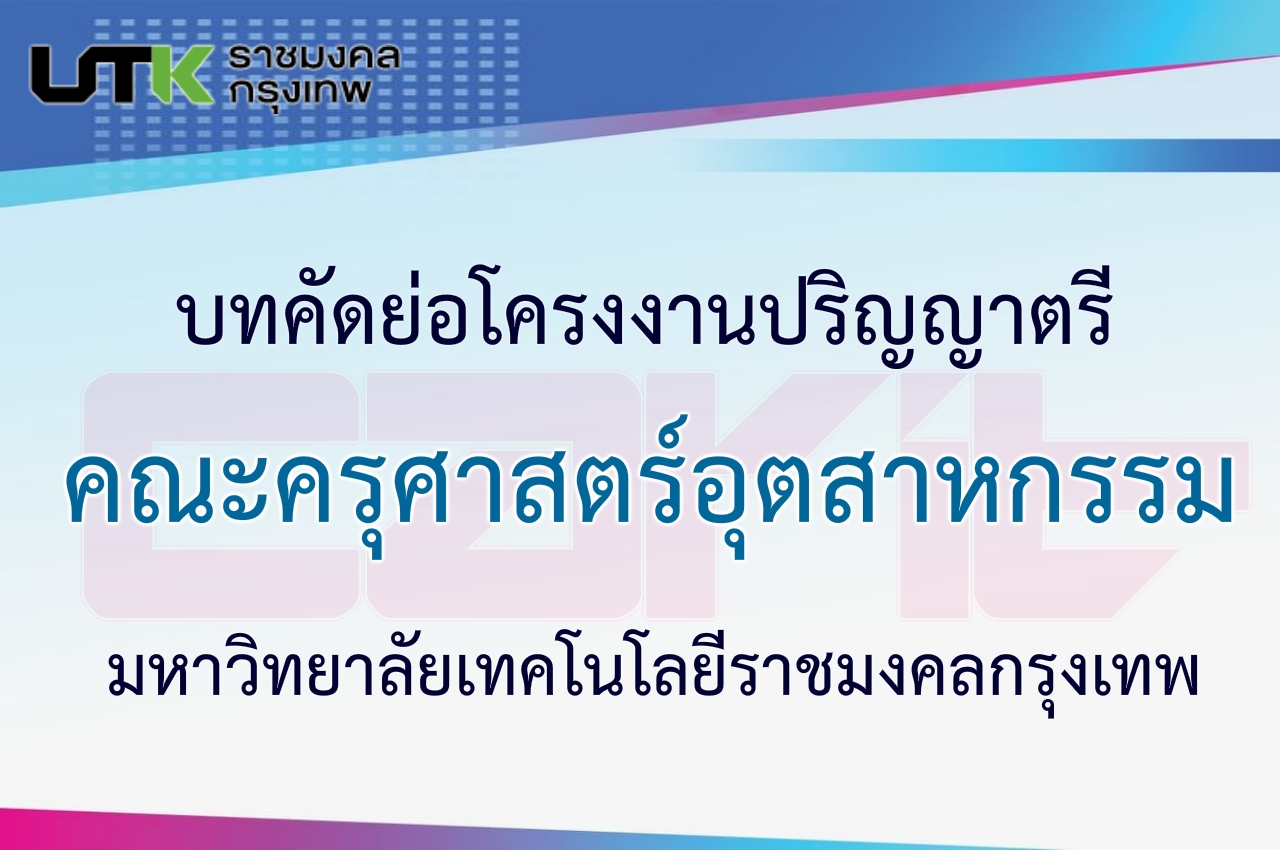 UTK ราชมงคล กรุงเทพ

บทคัดย่อโครงงานปริญญาตรี

คณะครุศาสตร์อุตสาหกรรม

มหาวิทยาลัยเทคโนโลยีราชมงคลกรุงเทพ